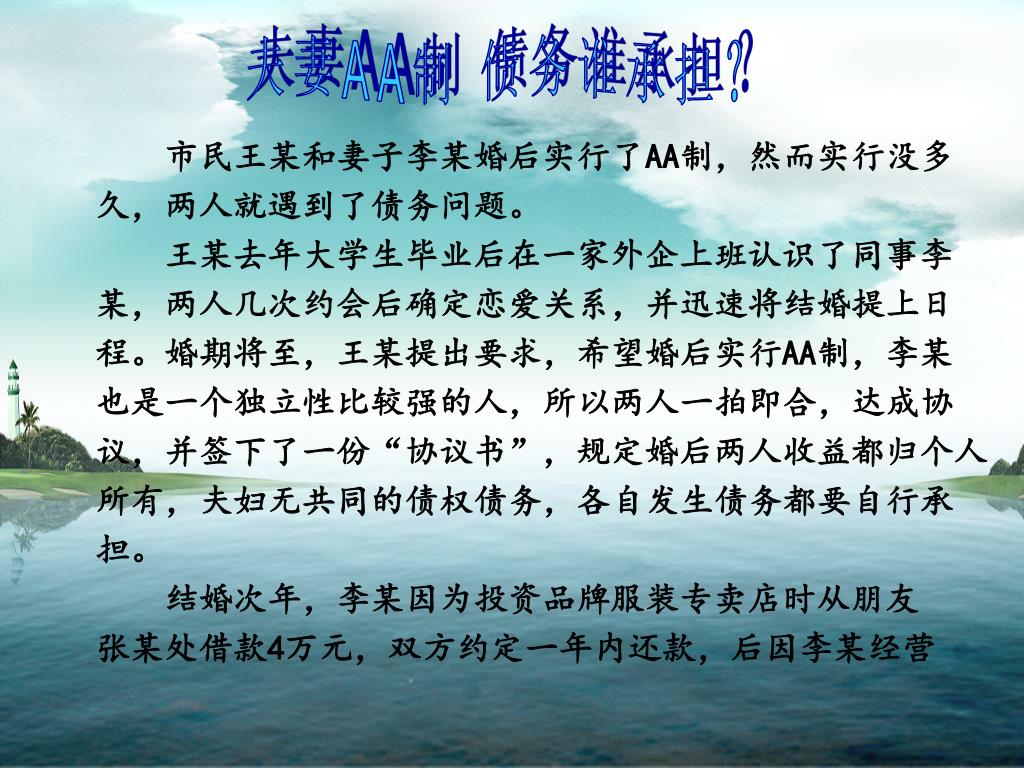 夫妻AA制 债务谁承担?

市民王某和妻子李某婚后实行了AA制，然而实行没多久，两人就遇到了债务问题。

王某去年大学生毕业后在一家外企上班认识了同事李某，两人几次约会后确定恋爱关系，并迅速将结婚提上日程。婚期将至，王某提出要求，希望婚后实行AA制，李某也是一个独立性比较强的人，所以两人一拍即合，达成协议，并签下了一份“协议书”，规定婚后两人收益都归个人所有，夫妇无共同的债权债务，各自发生债务都要自行承担。

结婚次年，李某因为投资品牌服装专卖店时从朋友张某处借款4万元，双方约定一年内还款，后因李某经营